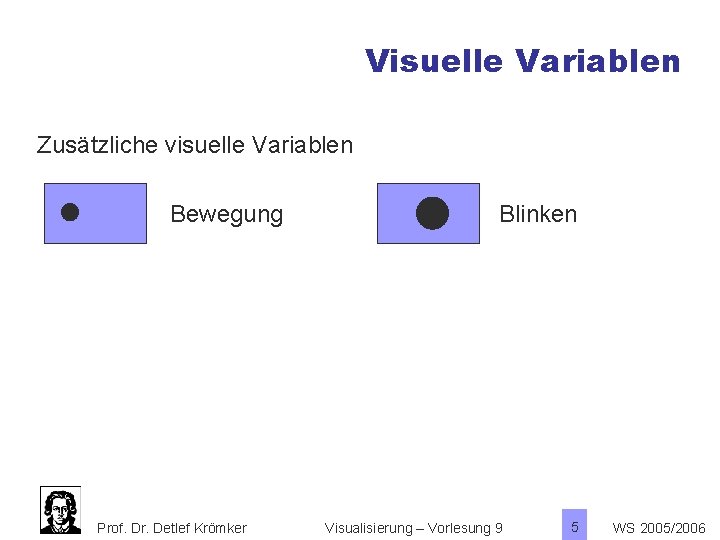 Visuelle Variablen

Zusätzliche visuelle Variablen

Bewegung

Blinken

Prof. Dr. Detlef Krömker

Visualisierung – Vorlesung 9

5

WS 2005/2006